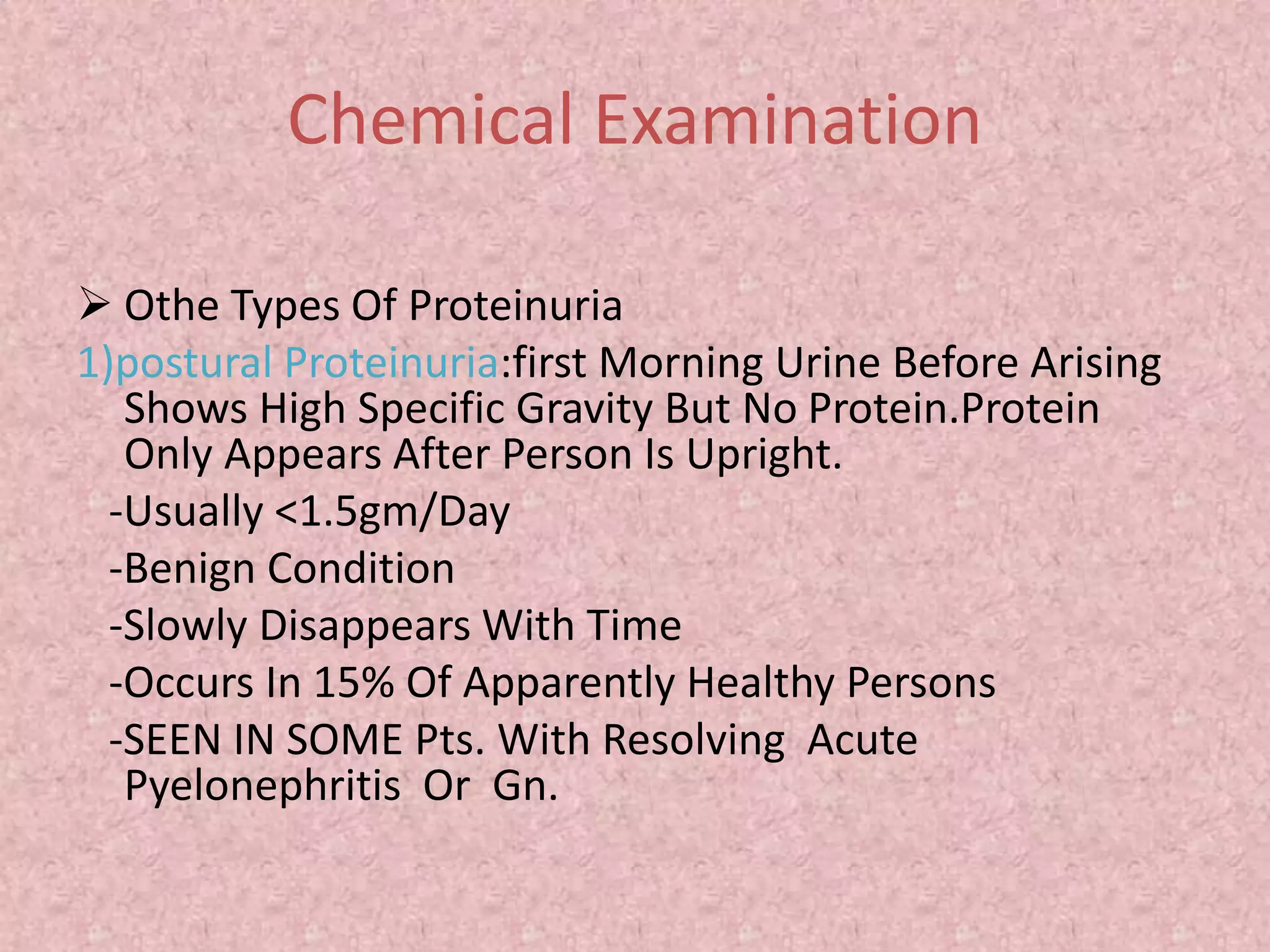 Chemical Examination

➢ Othe Types Of Proteinuria

1)postural Proteinuria:first Morning Urine Before Arising Shows High Specific Gravity But No Protein.Protein Only Appears After Person Is Upright.

-Usually <1.5gm/Day

-Benign Condition

-Slowly Disappears With Time

-Occurs In 15% Of Apparently Healthy Persons

-SEEN IN SOME Pts. With Resolving Acute Pyelonephritis Or Gn.